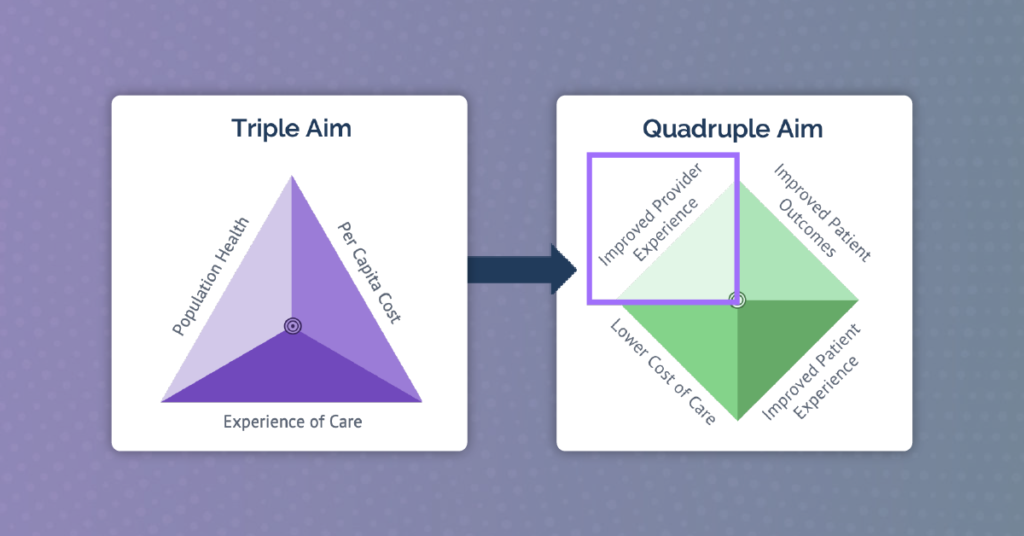 Triple Aim

Population Health

Per Capita Cost

Experience of Care

Quadruple Aim

Improved Provider Experience

Improved Patient Outcomes

Lower Cost of Care

Improved Patient Experience